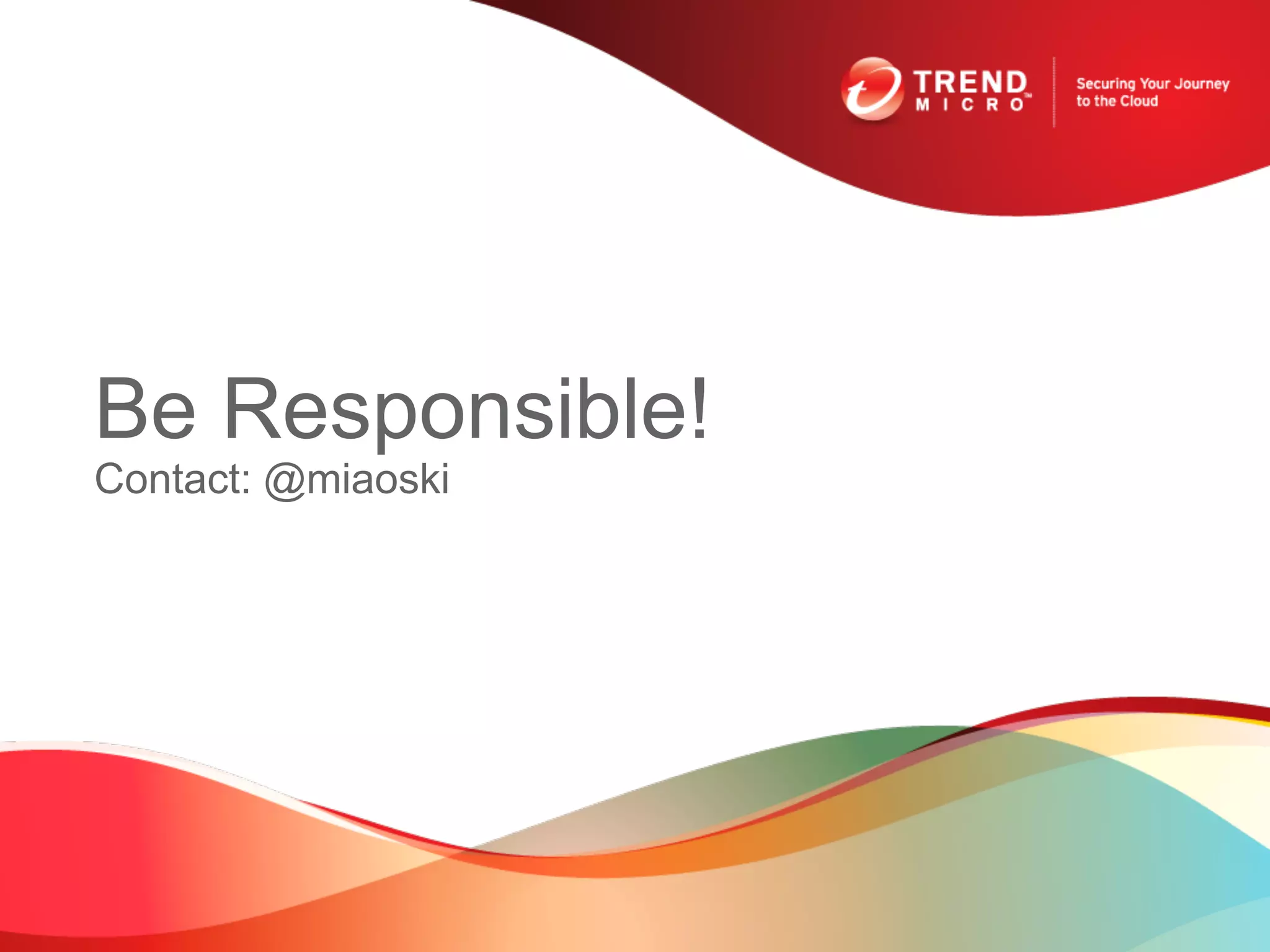 TREND MICRO™

Securing Your Journey to the Cloud

Be Responsible!

Contact: @miaoski